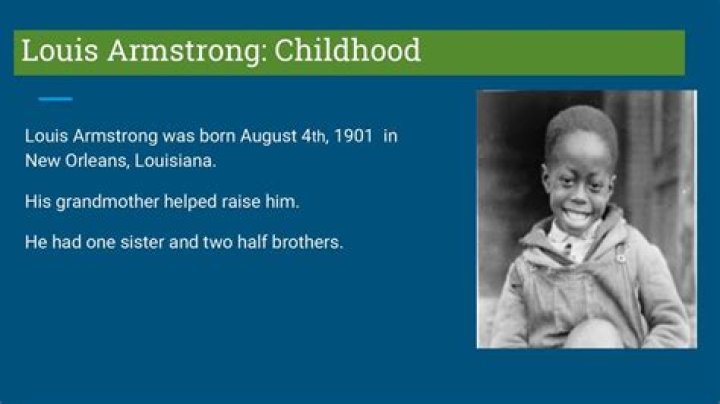 Louis Armstrong: Childhood

Louis Armstrong was born August 4th, 1901 in New Orleans, Louisiana.

His grandmother helped raise him.

He had one sister and two half brothers.